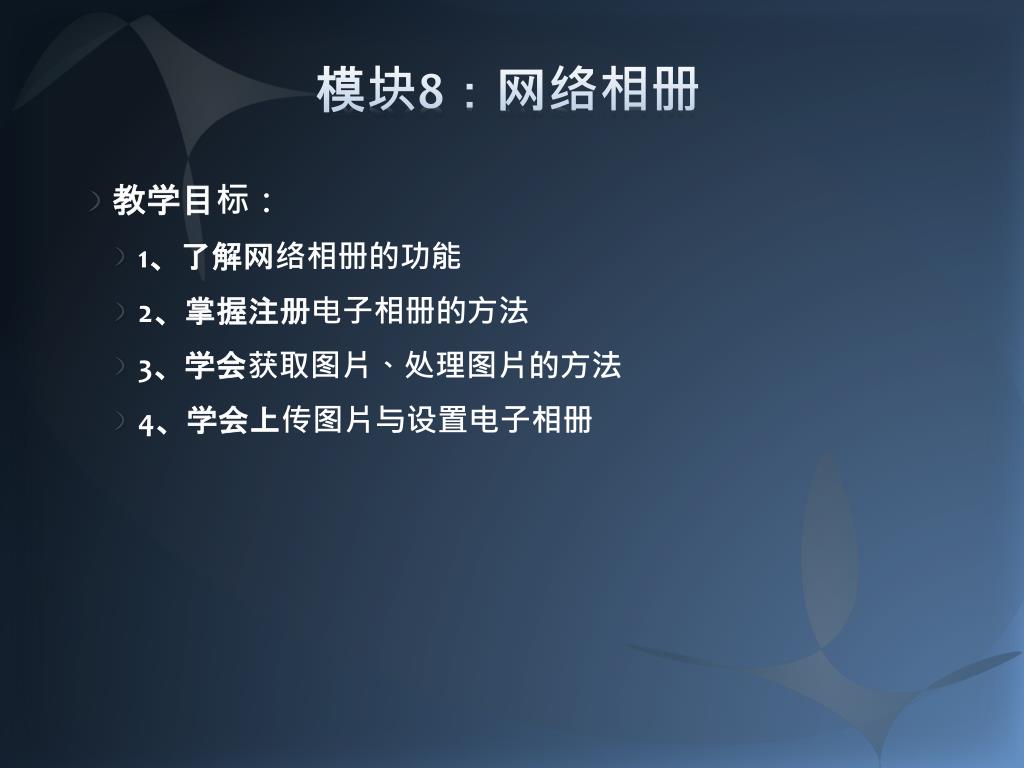 模块8：网络相册

教学目标：

1、了解网络相册的功能

2、掌握注册电子相册的方法

3、学会获取图片、处理图片的方法

4、学会上传图片与设置电子相册